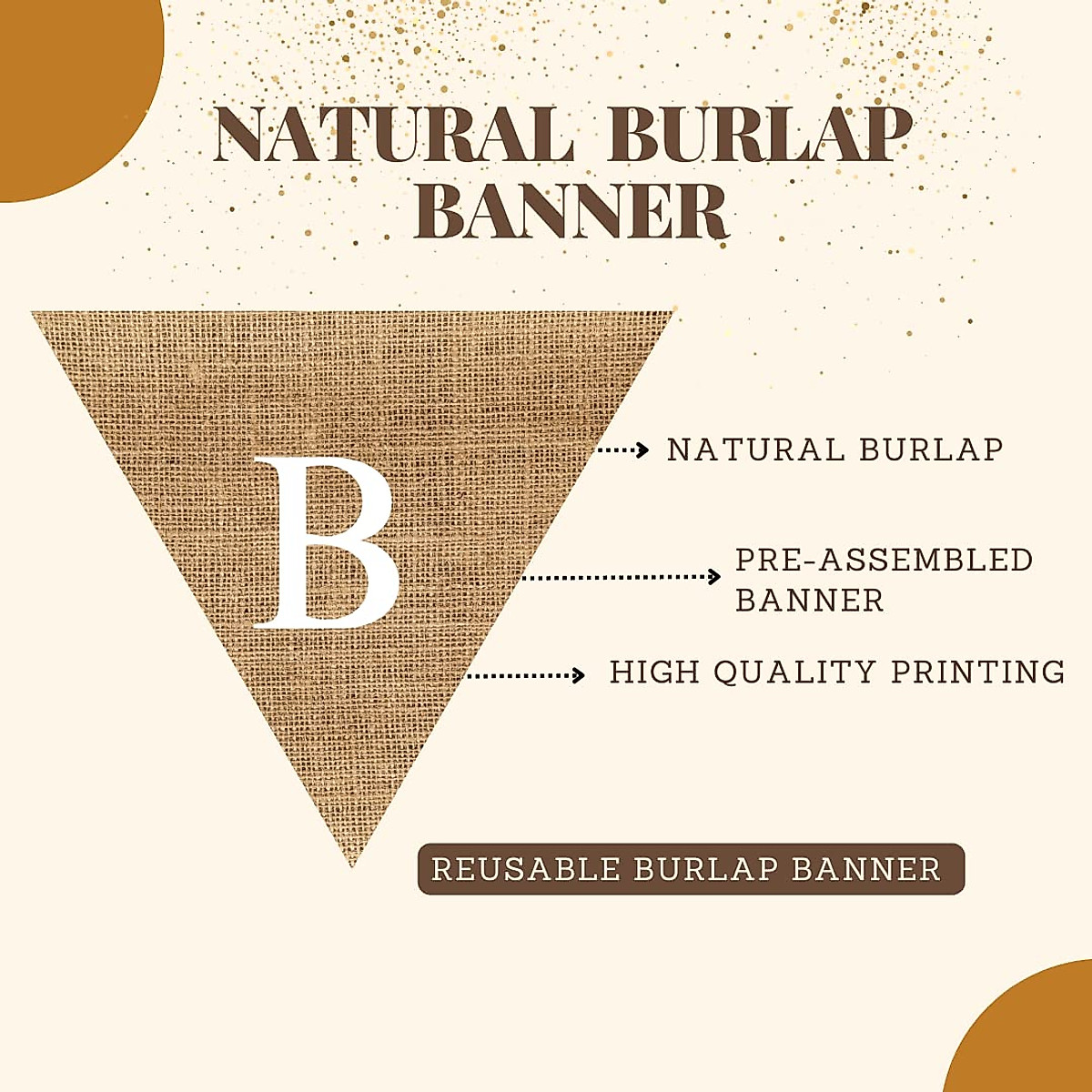 NATURAL BURLAP BANNER

B

NATURAL BURLAP

PRE-ASSEMBLED BANNER

HIGH QUALITY PRINTING

REUSABLE BURLAP BANNER